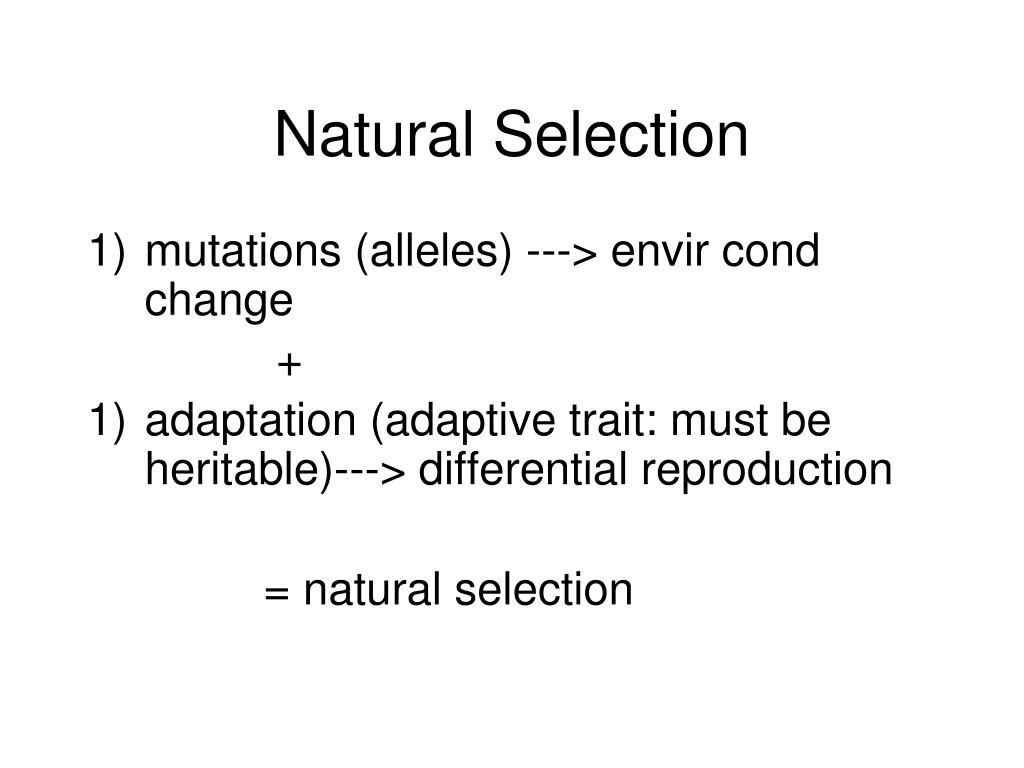 Natural Selection

1) mutations (alleles) ---> envir cond change

+

1) adaptation (adaptive trait: must be heritable)---> differential reproduction

= natural selection